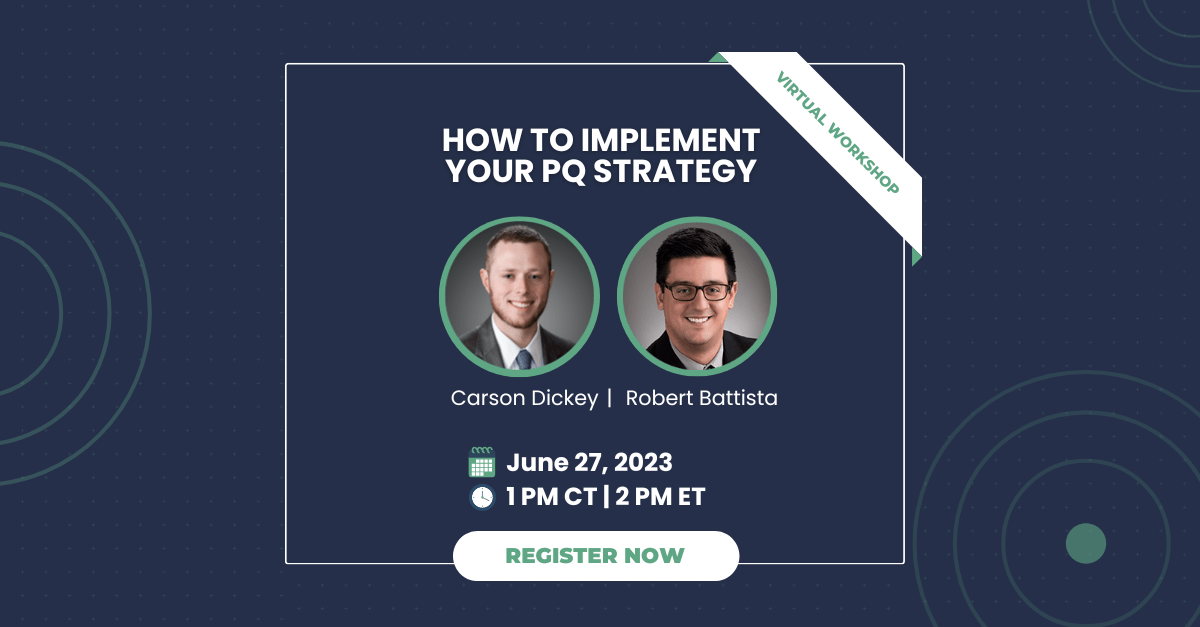 VIRTUAL WORKSHOP

HOW TO IMPLEMENT YOUR PQ STRATEGY

Carson Dickey | Robert Battista

June 27, 2023
1 PM CT | 2 PM ET

REGISTER NOW